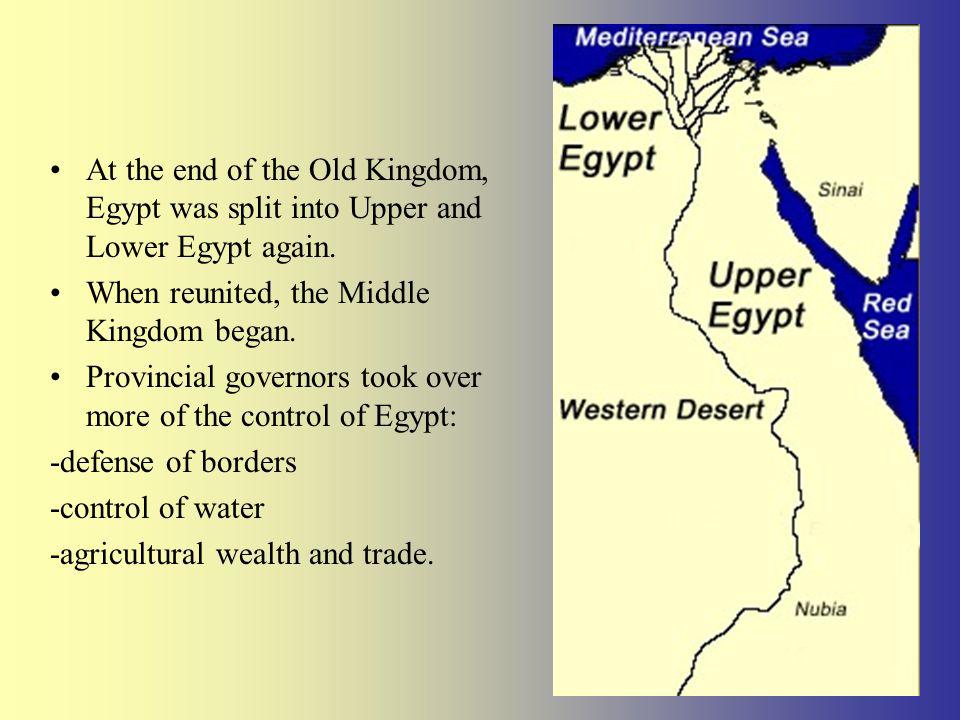 • At the end of the Old Kingdom, Egypt was split into Upper and Lower Egypt again.

• When reunited, the Middle Kingdom began.

• Provincial governors took over more of the control of Egypt:

-defense of borders

-control of water

-agricultural wealth and trade.

Mediterranean Sea

Lower Egypt

Sinai

Upper Egypt

Red Sea

Western Desert

Nubia